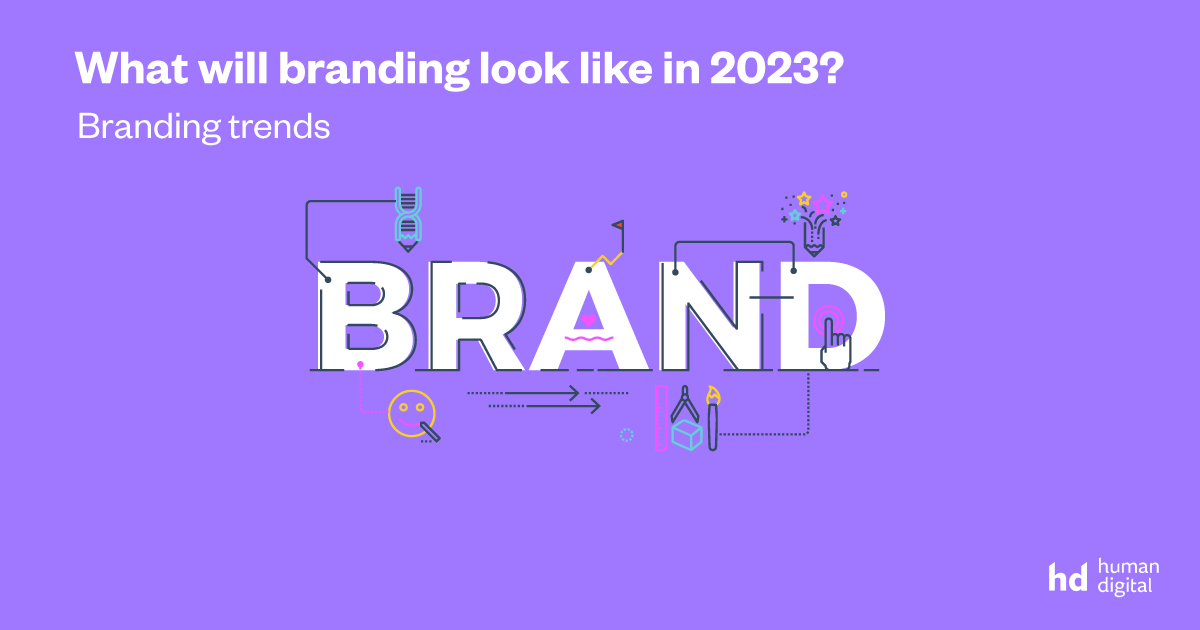 What will branding look like in 2023?
Branding trends

BRAND

hd human digital